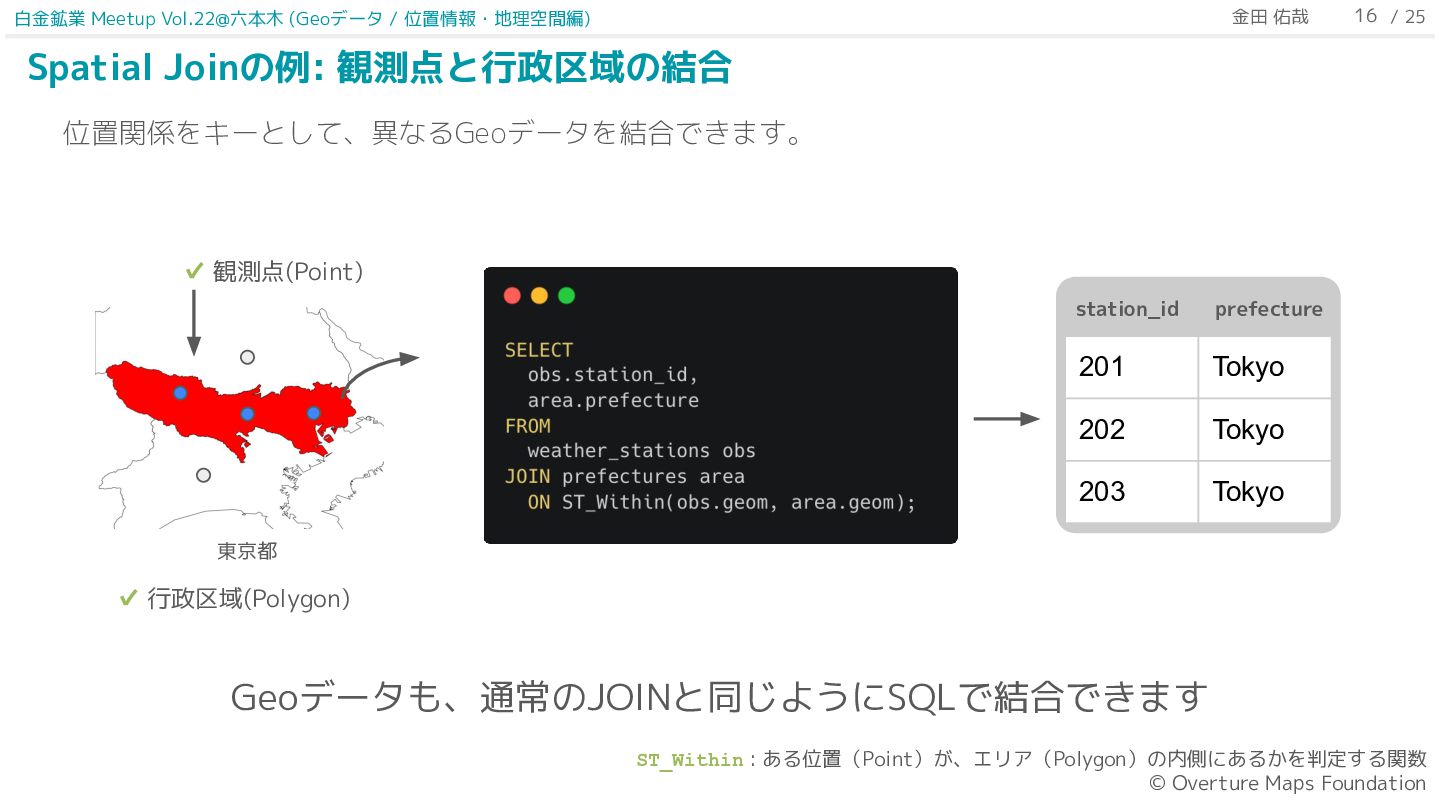 白金鉱業 Meetup Vol.22@六本木 (Geoデータ / 位置情報・地理空間編)

金田 佑哉 16 / 25

Spatial Joinの例: 観測点と行政区域の結合

位置関係をキーとして、異なるGeoデータを結合できます。

✔ 観測点(Point)

東京都

✔ 行政区域(Polygon)

SELECT
obs.station_id,
area.prefecture
FROM
weather_stations obs
JOIN prefectures area
ON ST_Within(obs.geom, area.geom);

| station_id | prefecture |
|---|---|
| 201 | Tokyo |
| 202 | Tokyo |
| 203 | Tokyo |

Geoデータも、通常のJOINと同じようにSQLで結合できます

ST_Within : ある位置（Point）が、エリア（Polygon）の内側にあるかを判定する関数
© Overture Maps Foundation